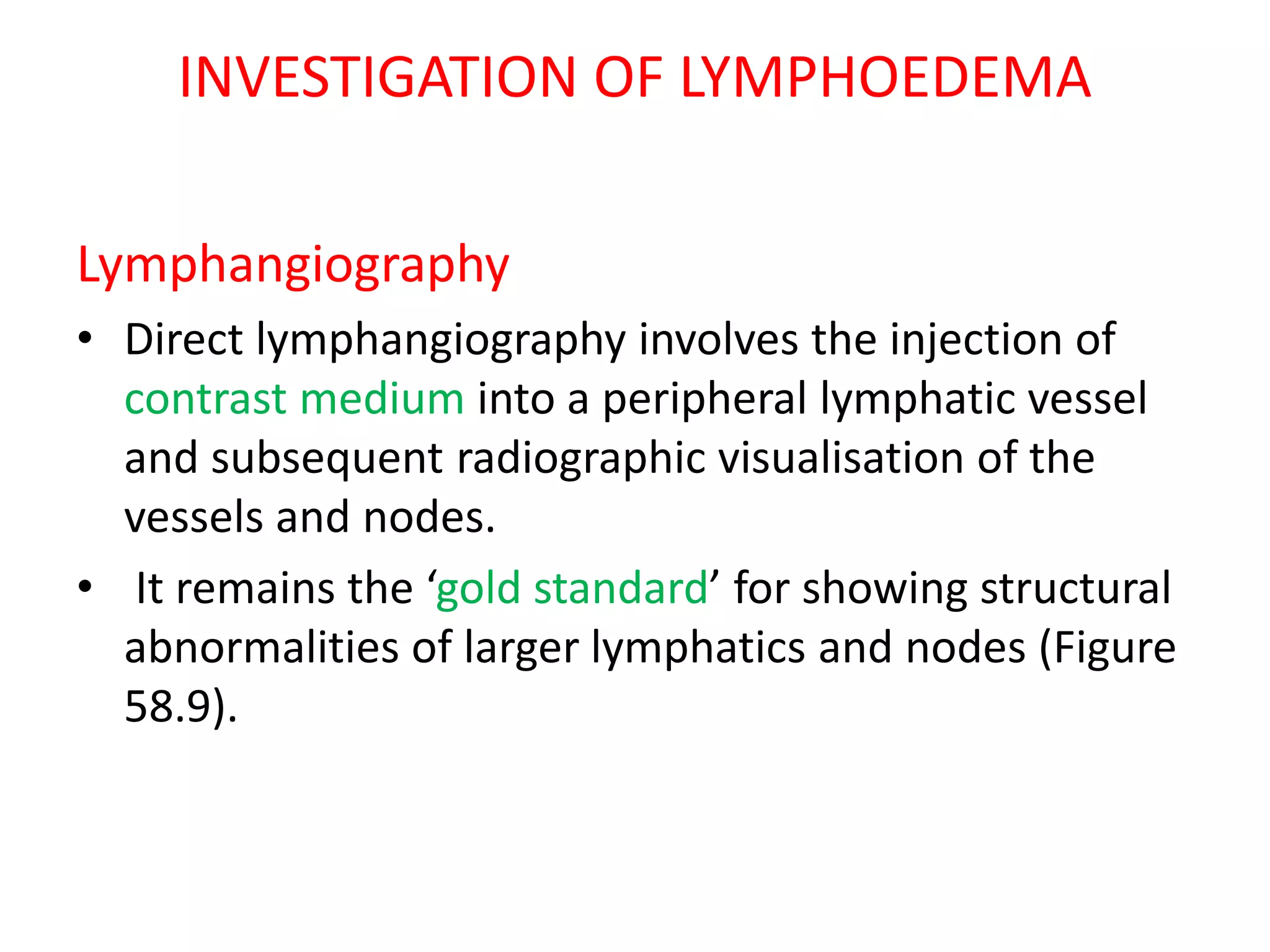 INVESTIGATION OF LYMPHOEDEMA

Lymphangiography

• Direct lymphangiography involves the injection of contrast medium into a peripheral lymphatic vessel and subsequent radiographic visualisation of the vessels and nodes.

• It remains the ‘gold standard’ for showing structural abnormalities of larger lymphatics and nodes (Figure 58.9).